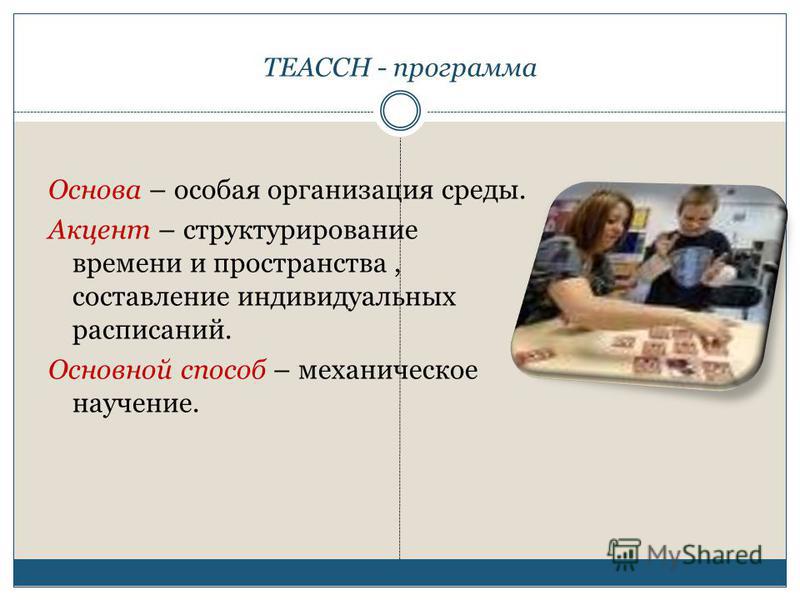 TEACCH - программа

Основа – особая организация среды.

Акцент – структурирование времени и пространства , составление индивидуальных расписаний.

Основной способ – механическое научение.

MyShared